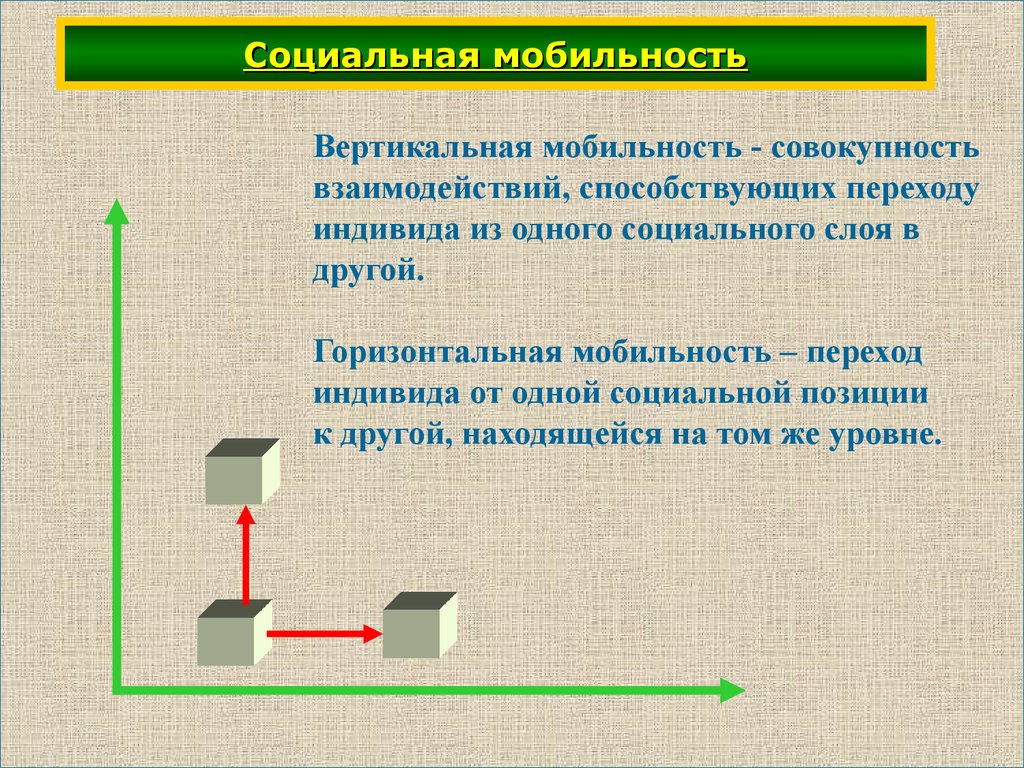 Социальная мобильность

Вертикальная мобильность - совокупность взаимодействий, способствующих переходу индивида из одного социального слоя в другой.

Горизонтальная мобильность – переход индивида от одной социальной позиции к другой, находящейся на том же уровне.